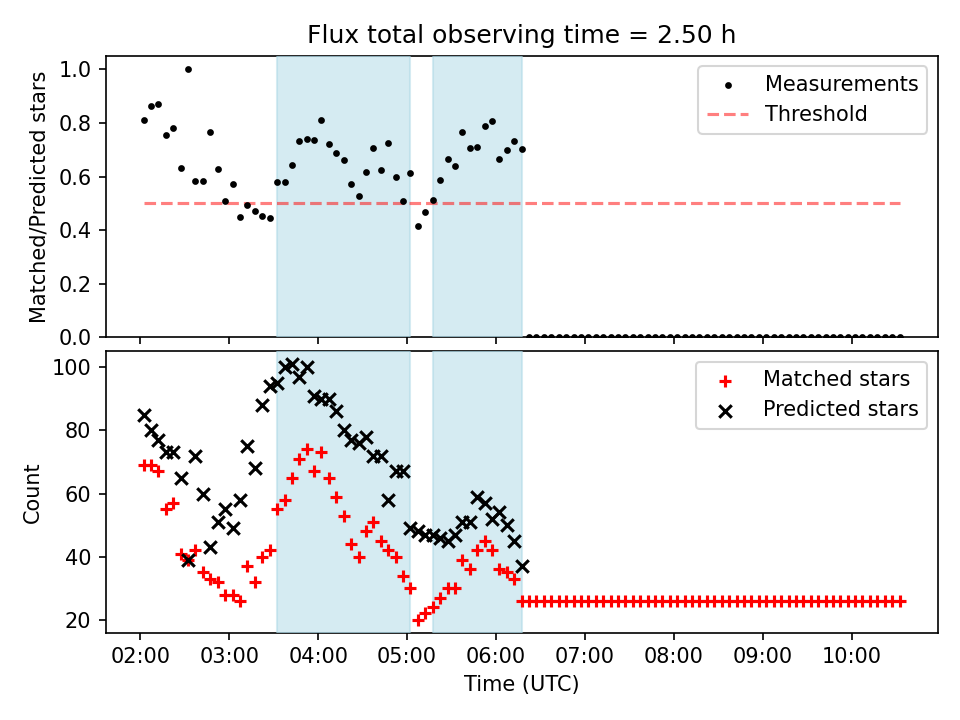 Flux total observing time = 2.50 h

Matched/Predicted stars

1.0
0.8
0.6
0.4
0.2
0.0

Measurements
Threshold

Count

100
80
60
40
20

Matched stars
Predicted stars

02:00 03:00 04:00 05:00 06:00 07:00 08:00 09:00 10:00

Time (UTC)